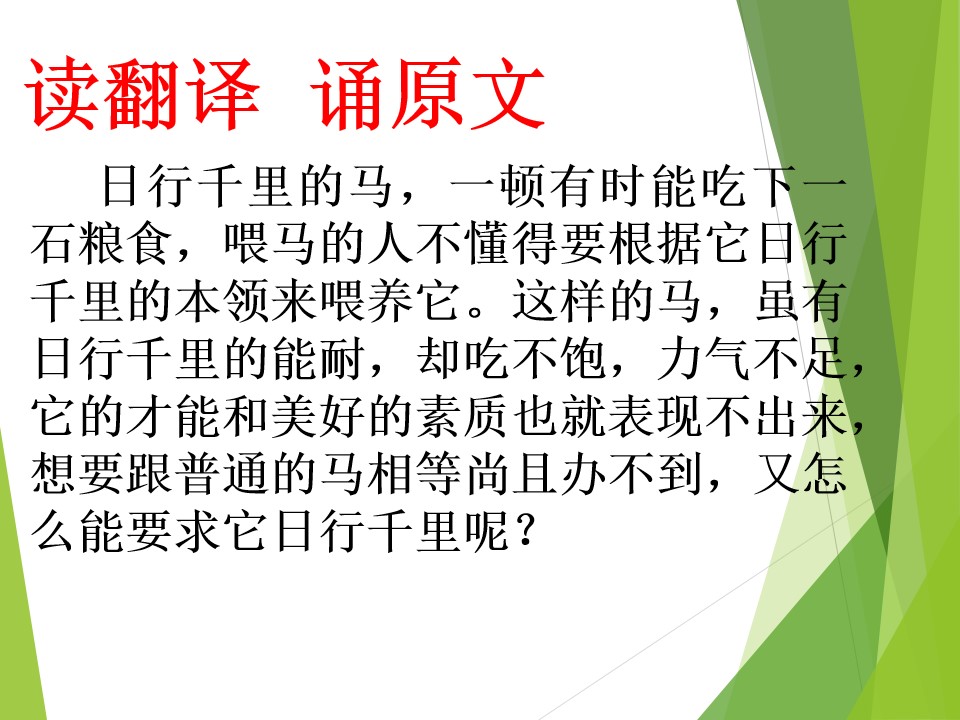 读翻译 诵原文

日行千里的马，一顿有时能吃下一石粮食，喂马的人不懂得要根据它日行千里的本领来喂养它。这样的马，虽有日行千里的能耐，却吃不饱，力气不足，它的才能和美好的素质也就表现不出来，想要跟普通的马相等尚且办不到，又怎么能要求它日行千里呢？